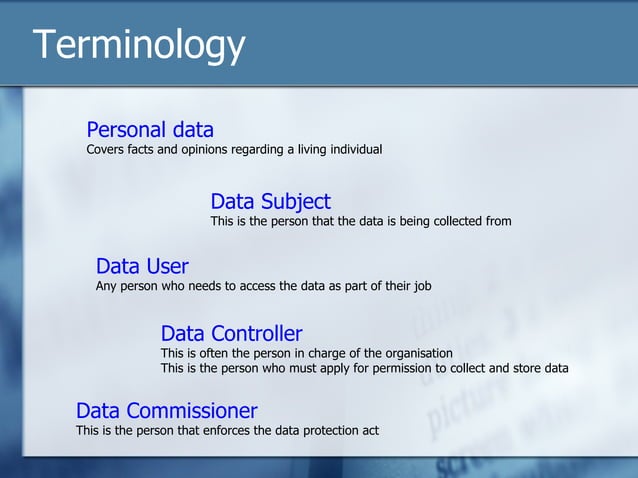 Terminology

Personal data
Covers facts and opinions regarding a living individual

Data Subject
This is the person that the data is being collected from

Data User
Any person who needs to access the data as part of their job

Data Controller
This is often the person in charge of the organisation
This is the person who must apply for permission to collect and store data

Data Commissioner
This is the person that enforces the data protection act